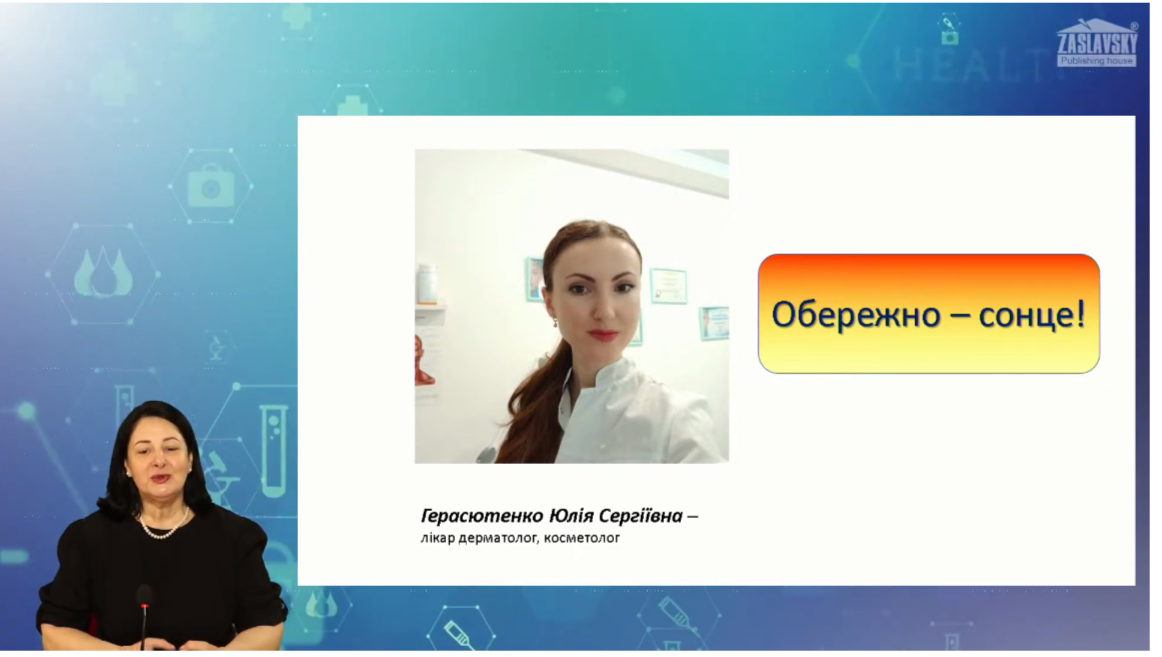 ZASLAVSKY®
Publishing house

HEALTH

Обережно – сонце!

Герасютенко Юлія Сергіївна – лікар дерматолог, косметолог